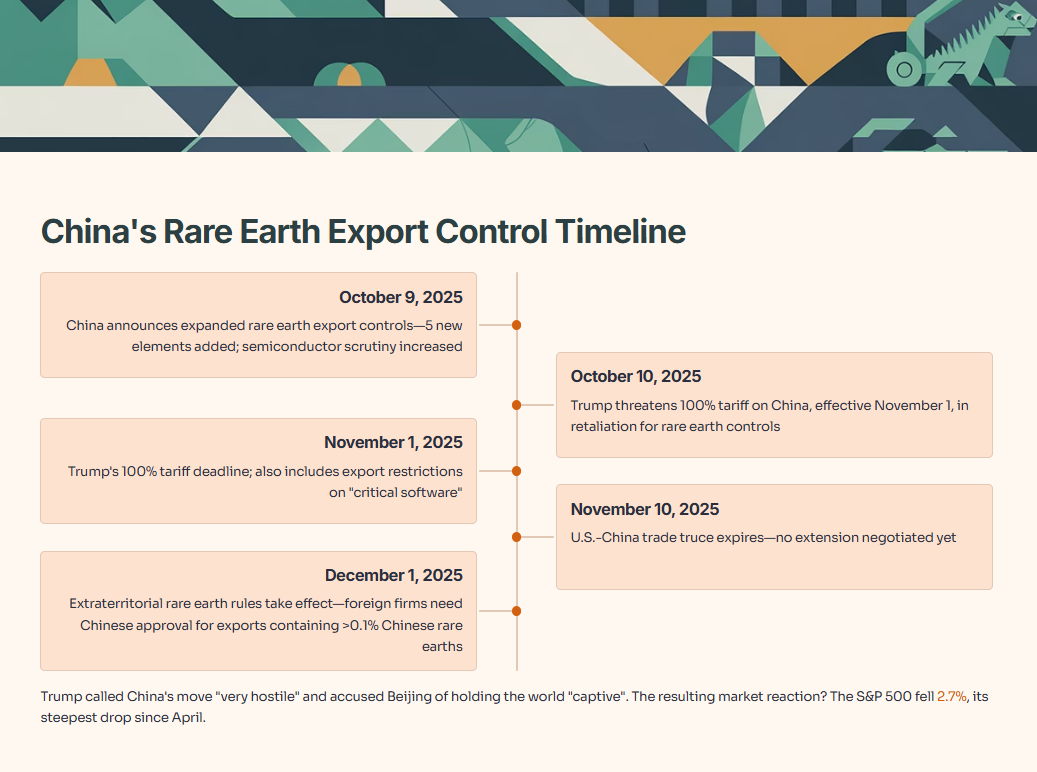 China's Rare Earth Export Control Timeline

October 9, 2025
China announces expanded rare earth export controls—5 new elements added; semiconductor scrutiny increased

October 10, 2025
Trump threatens 100% tariff on China, effective November 1, in retaliation for rare earth controls

November 1, 2025
Trump's 100% tariff deadline; also includes export restrictions on "critical software"

November 10, 2025
U.S.-China trade truce expires—no extension negotiated yet

December 1, 2025
Extraterritorial rare earth rules take effect—foreign firms need Chinese approval for exports containing >0.1% Chinese rare earths

Trump called China's move "very hostile" and accused Beijing of holding the world "captive". The resulting market reaction? The S&P 500 fell 2.7%, its steepest drop since April.